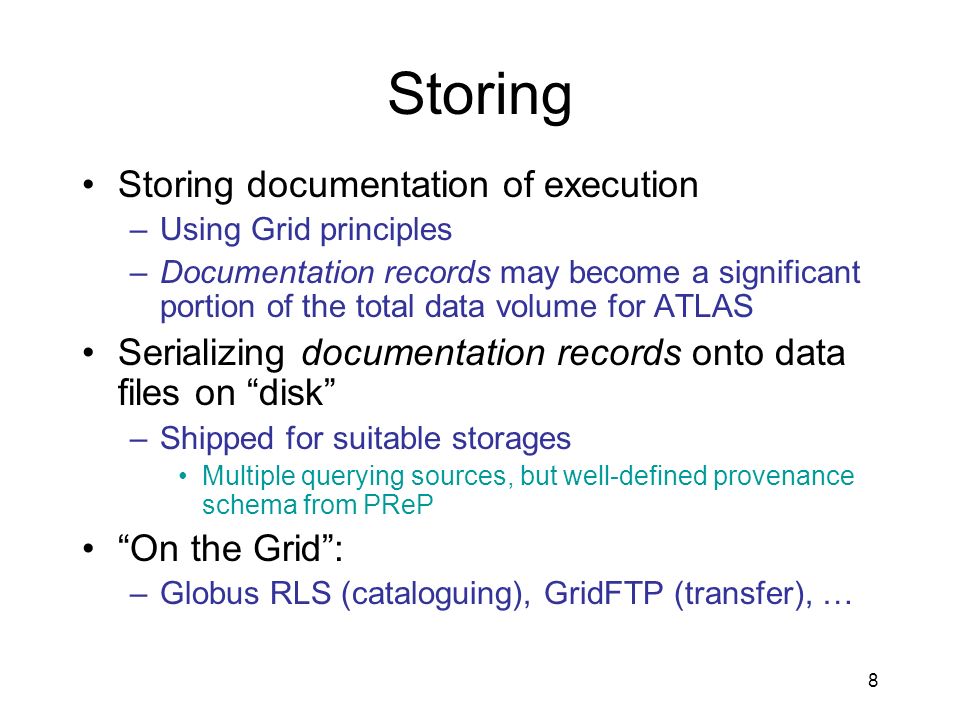 Storing

• Storing documentation of execution
– Using Grid principles
– Documentation records may become a significant portion of the total data volume for ATLAS

• Serializing documentation records onto data files on “disk”
– Shipped for suitable storages
• Multiple querying sources, but well-defined provenance schema from PReP

• “On the Grid”:
– Globus RLS (cataloguing), GridFTP (transfer), …

8